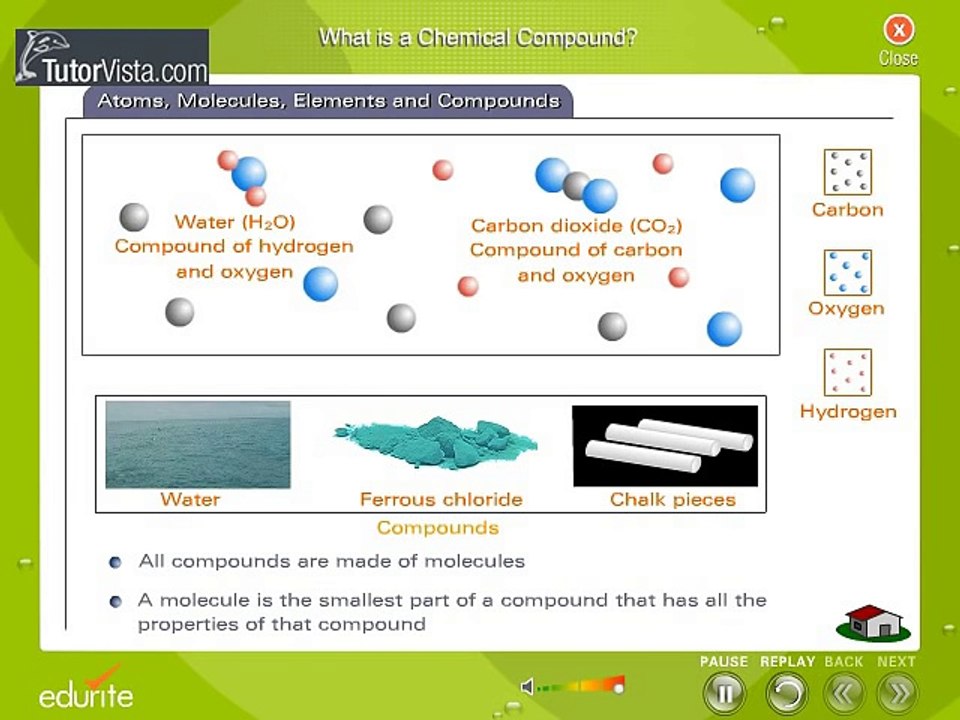 TutorVista.com

What is a Chemical Compound?

Close

Atoms, Molecules, Elements and Compounds

Water ($H_2O$)
Compound of hydrogen and oxygen

Carbon dioxide ($CO_2$)
Compound of carbon and oxygen

Carbon

Oxygen

Hydrogen

Water

Ferrous chloride

Chalk pieces

Compounds

All compounds are made of molecules

A molecule is the smallest part of a compound that has all the properties of that compound

edurite

PAUSE REPLAY BACK NEXT